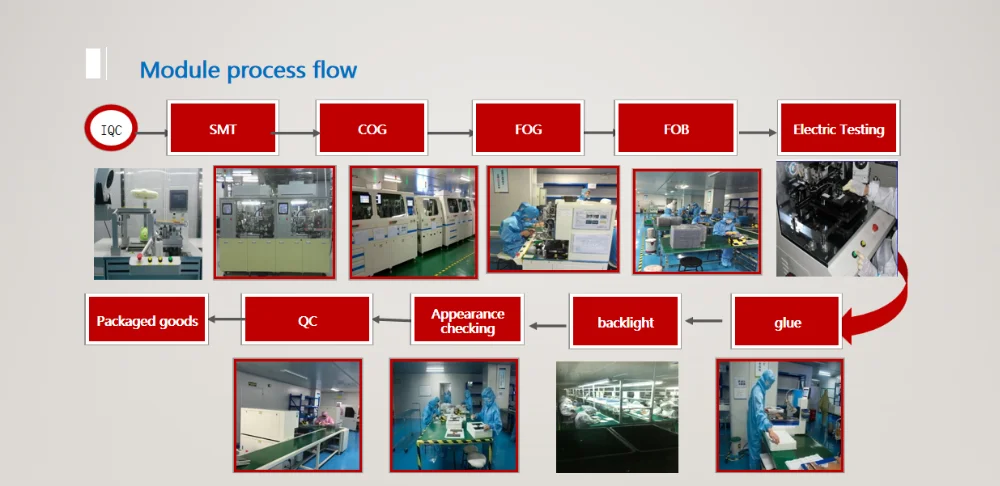 Module process flow

IQC

SMT

COG

FOG

FOB

Electric Testing

glue

backlight

Appearance checking

QC

Packaged goods